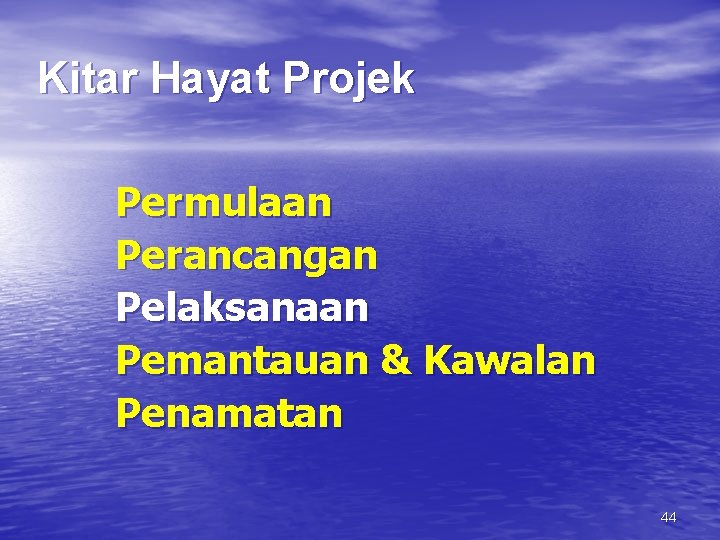 Kitar Hayat Projek

Permulaan
Perancangan
Pelaksanaan
Pemantauan & Kawalan
Penamatan

44